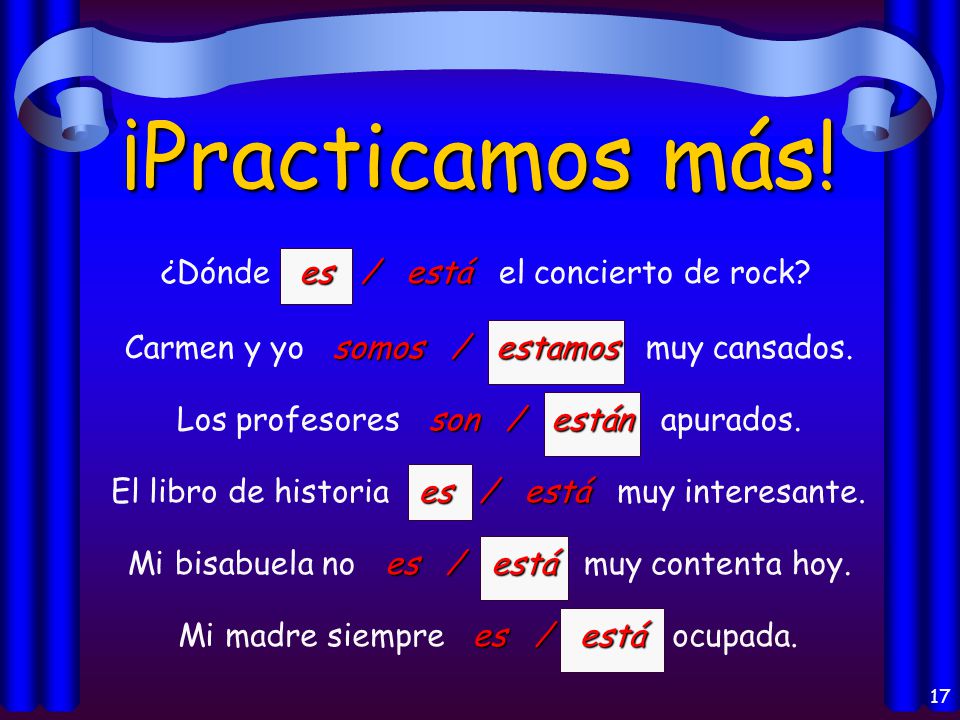 ¡Practicamos más!

¿Dónde es / está el concierto de rock?

Carmen y yo somos / estamos muy cansados.

Los profesores son / están apurados.

El libro de historia es / está muy interesante.

Mi bisabuela no es / está muy contenta hoy.

Mi madre siempre es / está ocupada.

17